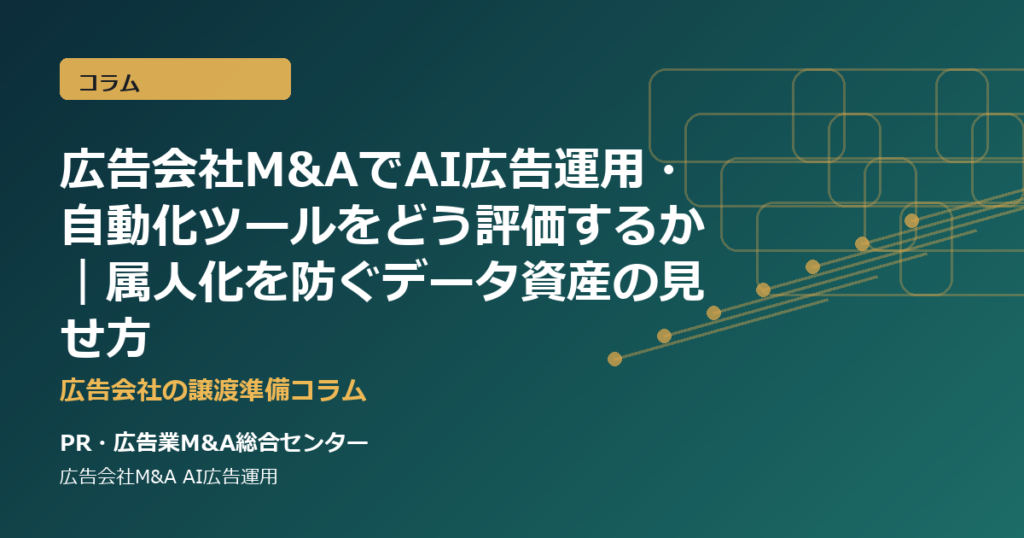 コラム

広告会社M&AでAI広告運用・自動化ツールをどう評価するか｜属人化を防ぐデータ資産の見せ方

広告会社の譲渡準備コラム

PR・広告業M&A総合センター

広告会社M&A AI広告運用